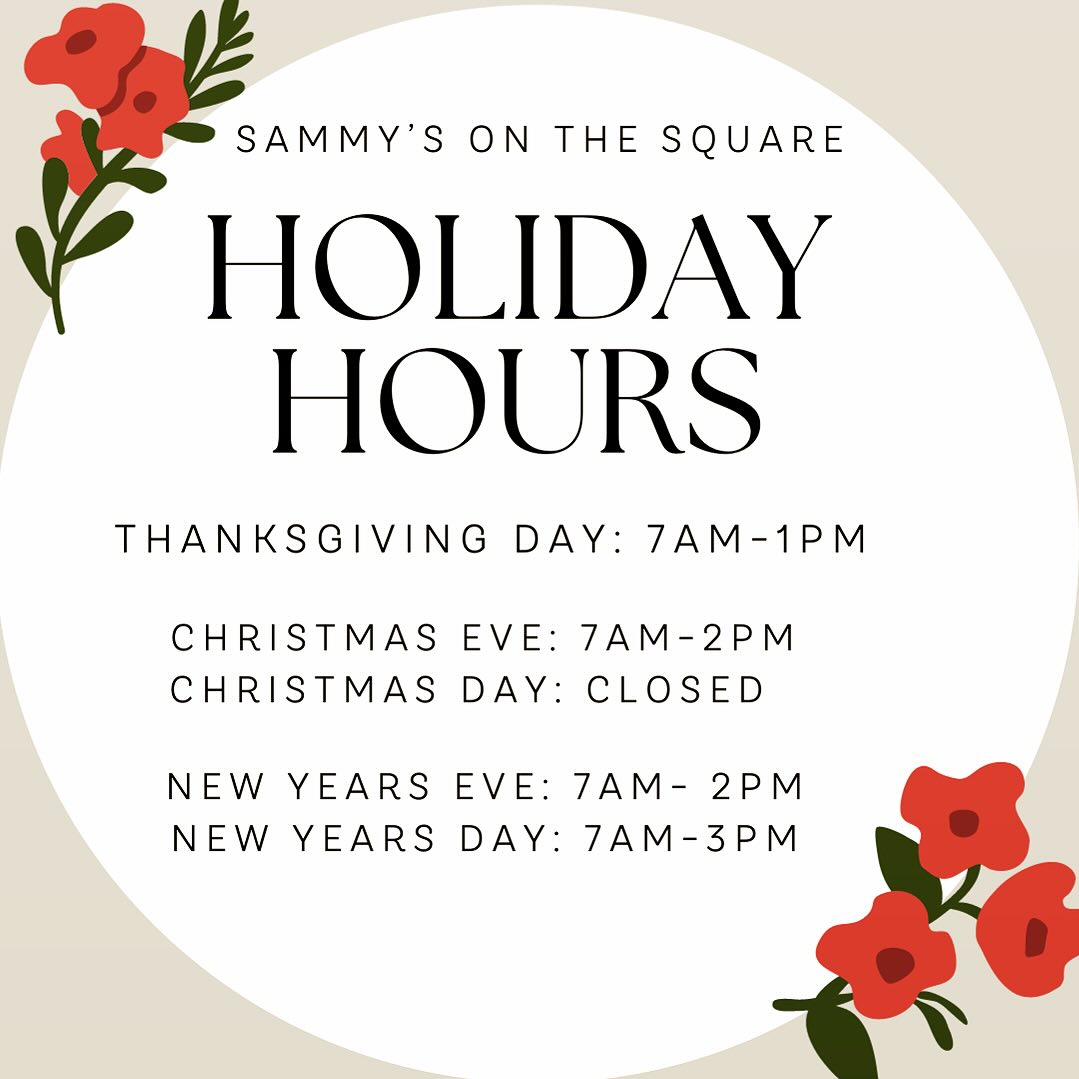 SAMMY'S ON THE SQUARE

HOLIDAY HOURS

THANKSGIVING DAY: 7AM-1PM

CHRISTMAS EVE: 7AM-2PM
CHRISTMAS DAY: CLOSED

NEW YEARS EVE: 7AM- 2PM
NEW YEARS DAY: 7AM-3PM